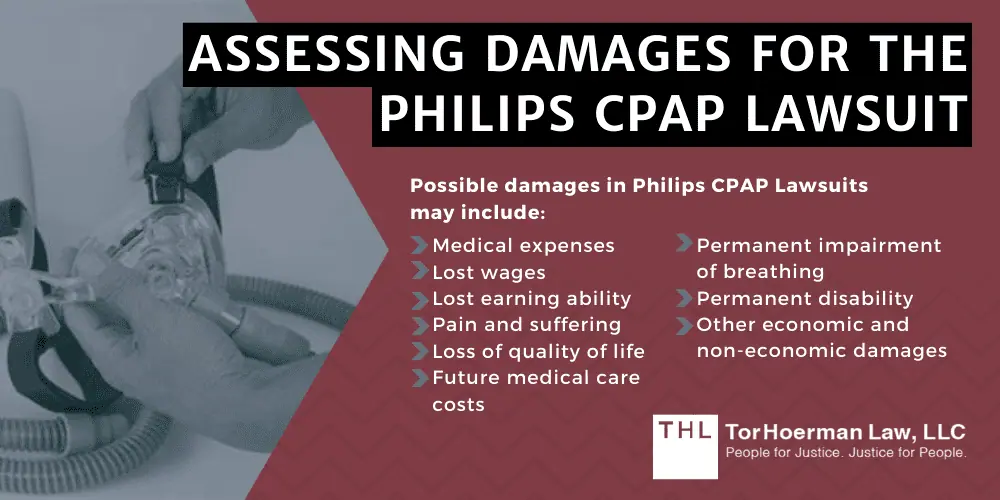 ASSESSING DAMAGES FOR THE PHILIPS CPAP LAWSUIT

Possible damages in Philips CPAP Lawsuits may include:

Medical expenses
Lost wages
Lost earning ability
Pain and suffering
Loss of quality of life
Future medical care costs

Permanent impairment of breathing
Permanent disability
Other economic and non-economic damages

THL TorHoerman Law, LLC
People for Justice. Justice for People.